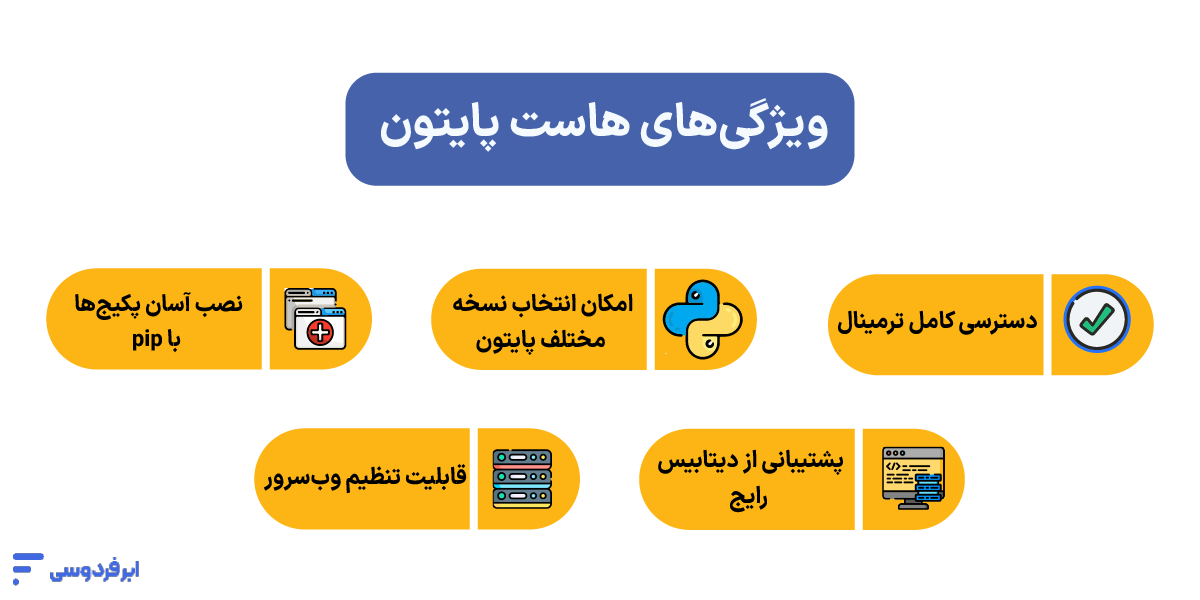 ویژگی‌های هاست پایتون

دسترسی کامل ترمینال

امکان انتخاب نسخه مختلف پایتون

نصب آسان پکیج‌ها با pip

پشتیبانی از دیتابیس رایج

قابلیت تنظیم وب‌سرور

ابرفردوسی